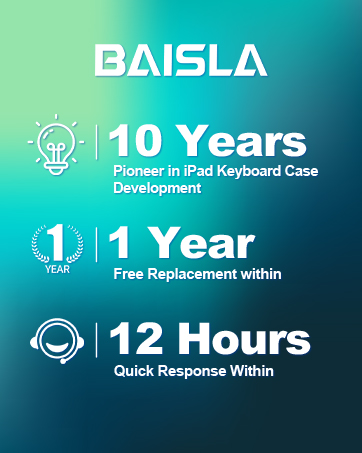 BAISLA

10 Years
Pioneer in iPad Keyboard Case Development

1
YEAR
1 Year
Free Replacement within

12 Hours
Quick Response Within